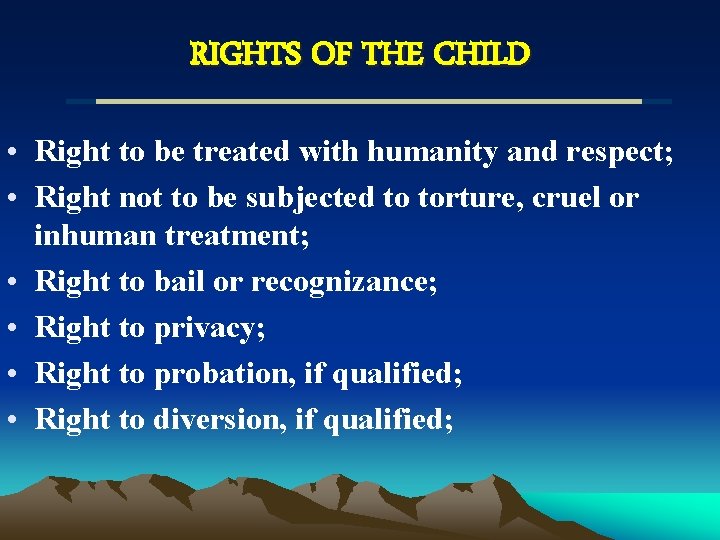 RIGHTS OF THE CHILD

• Right to be treated with humanity and respect;
• Right not to be subjected to torture, cruel or inhuman treatment;
• Right to bail or recognizance;
• Right to privacy;
• Right to probation, if qualified;
• Right to diversion, if qualified;